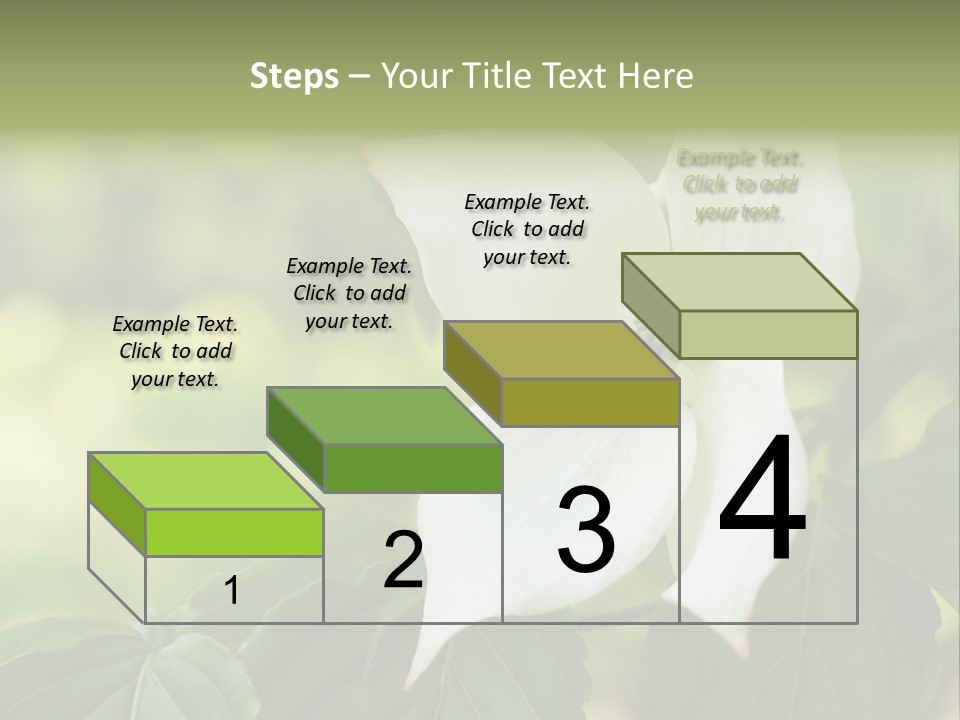 Steps – Your Title Text Here

Example Text. Click to add your text.

Example Text. Click to add your text.

Example Text. Click to add your text.

Example Text. Click to add your text.

1

2

3

4